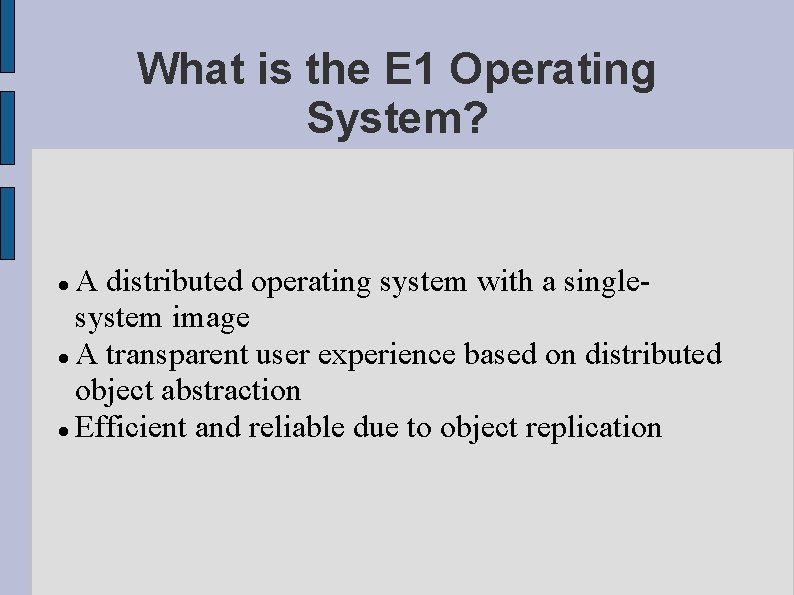 What is the E1 Operating System?

- A distributed operating system with a single-system image
- A transparent user experience based on distributed object abstraction
- Efficient and reliable due to object replication